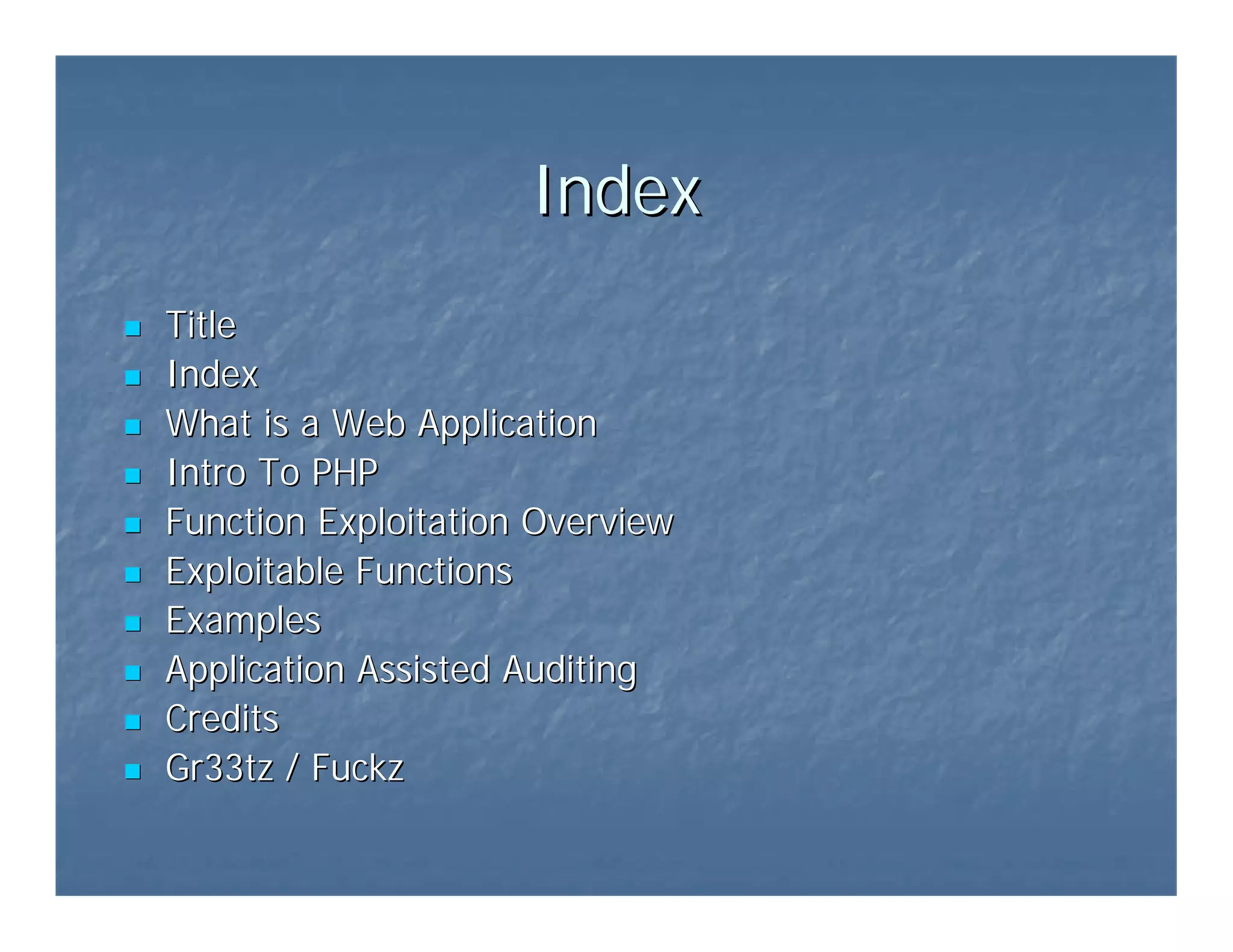 Index

- Title
- Index
- What is a Web Application
- Intro To PHP
- Function Exploitation Overview
- Exploitable Functions
- Examples
- Application Assisted Auditing
- Credits
- Gr33tz / Fuckz